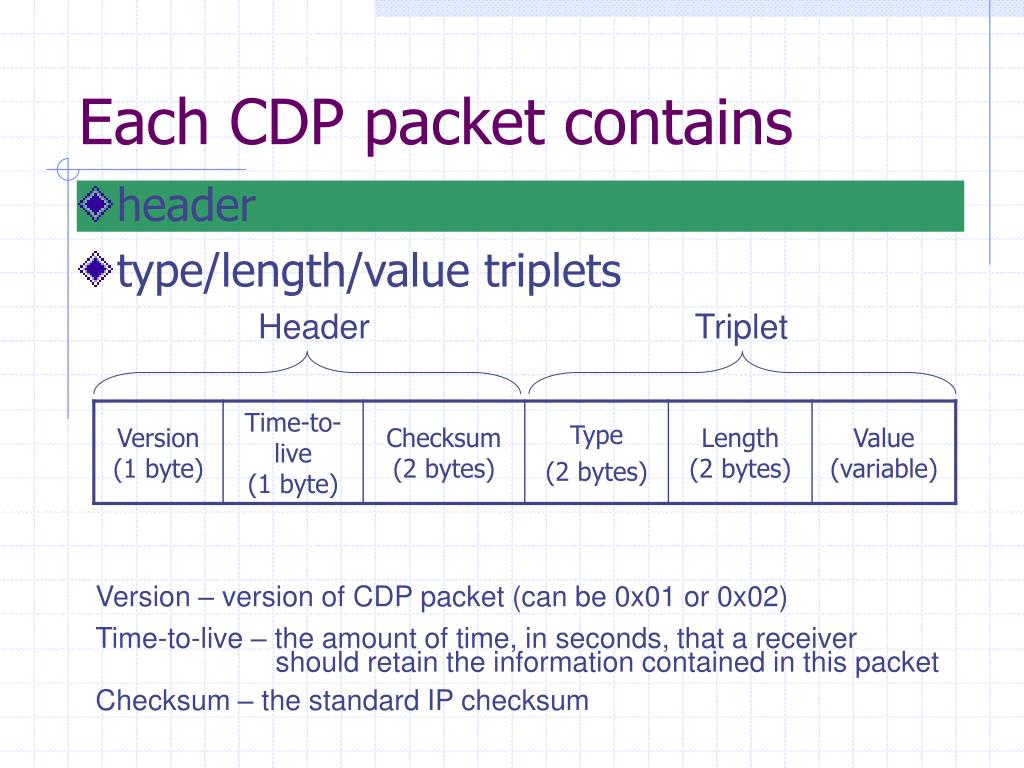 Each CDP packet contains

header

type/length/value triplets

Header

Triplet

| Version (1 byte) | Time-to-live (1 byte) | Checksum (2 bytes) | Type (2 bytes) | Length (2 bytes) | Value (variable) |
|---|---|---|---|---|---|

Version – version of CDP packet (can be 0x01 or 0x02)

Time-to-live – the amount of time, in seconds, that a receiver should retain the information contained in this packet

Checksum – the standard IP checksum